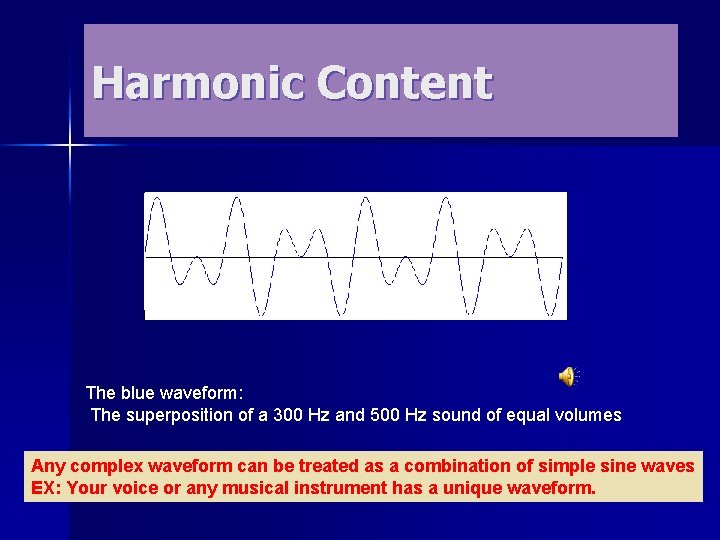 Harmonic Content

The blue waveform:
The superposition of a 300 Hz and 500 Hz sound of equal volumes

Any complex waveform can be treated as a combination of simple sine waves
EX: Your voice or any musical instrument has a unique waveform.